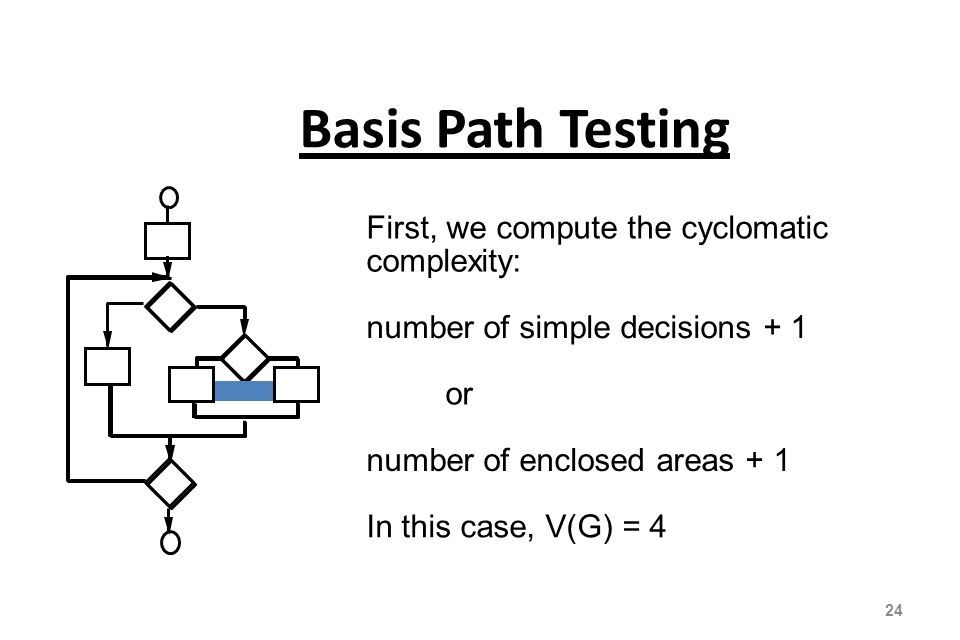 Basis Path Testing

First, we compute the cyclomatic complexity:

number of simple decisions + 1

or

number of enclosed areas + 1

In this case, V(G) = 4

24